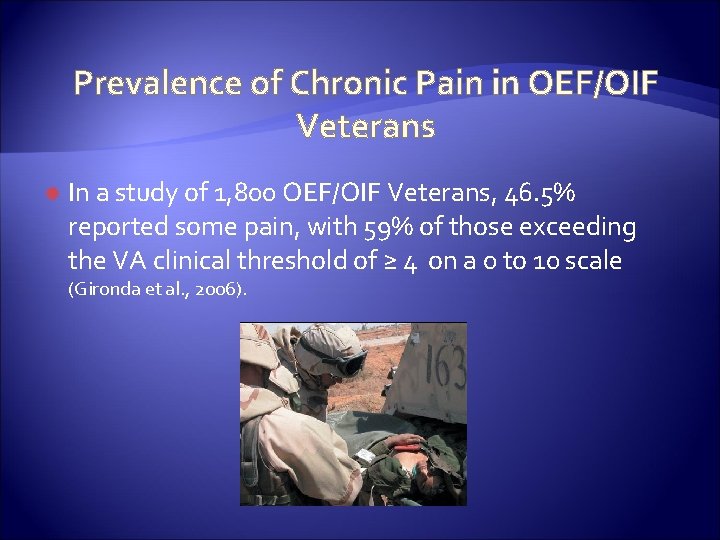 Prevalence of Chronic Pain in OEF/OIF Veterans

In a study of 1,800 OEF/OIF Veterans, 46.5% reported some pain, with 59% of those exceeding the VA clinical threshold of ≥ 4 on a 0 to 10 scale (Gironda et al., 2006).

163